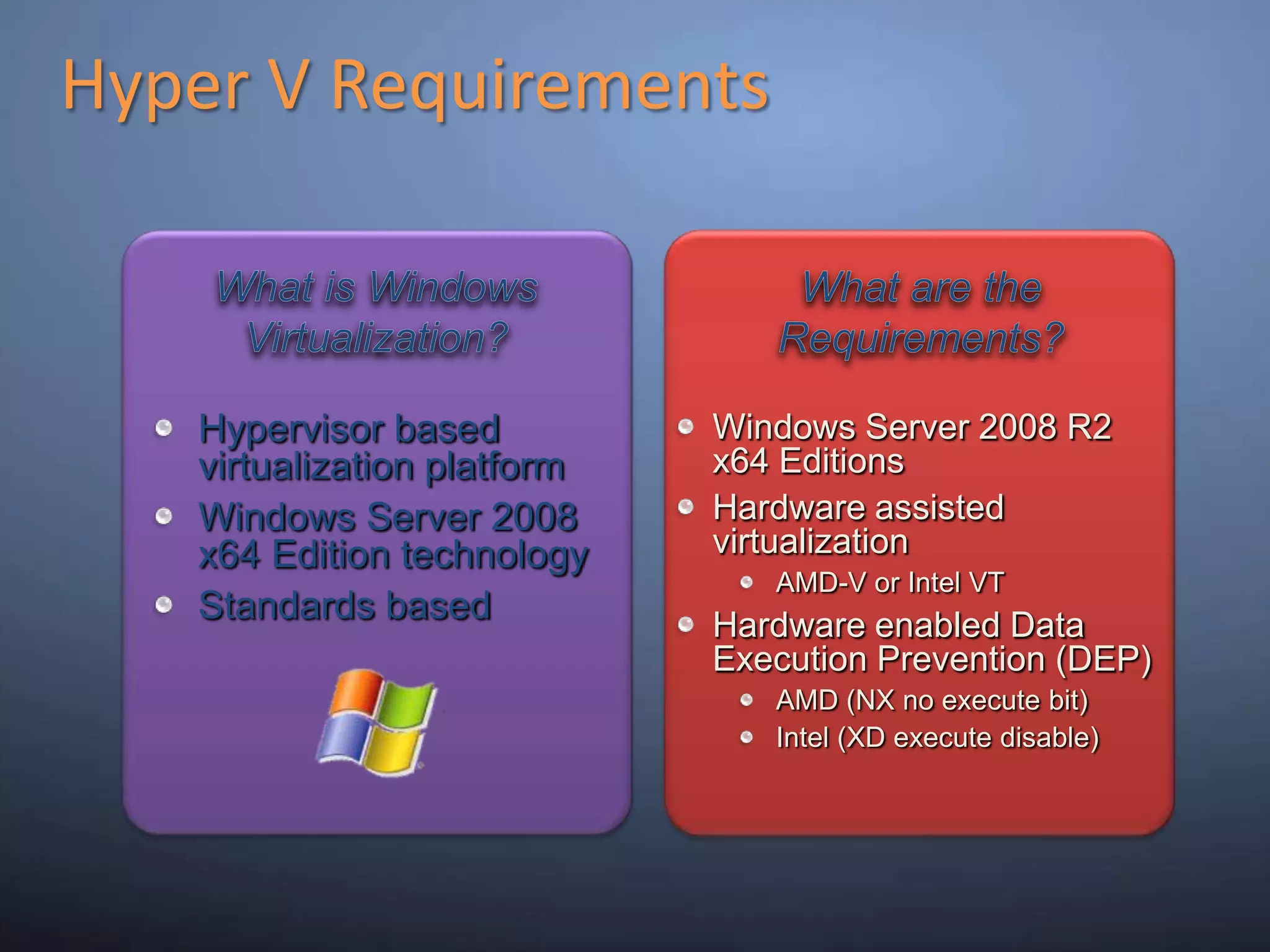 Hyper V Requirements

What is Windows Virtualization?

- Hypervisor based virtualization platform
- Windows Server 2008 x64 Edition technology
- Standards based

What are the Requirements?

- Windows Server 2008 R2 x64 Editions
- Hardware assisted virtualization
  - AMD-V or Intel VT
- Hardware enabled Data Execution Prevention (DEP)
  - AMD (NX no execute bit)
  - Intel (XD execute disable)